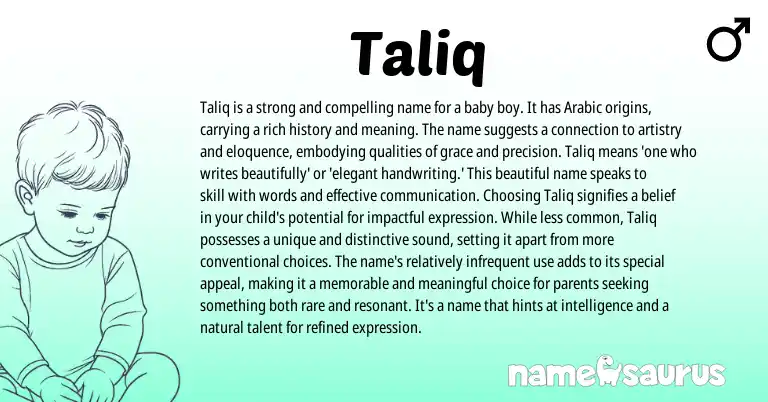 Taliq

♂

Taliq is a strong and compelling name for a baby boy. It has Arabic origins, carrying a rich history and meaning. The name suggests a connection to artistry and eloquence, embodying qualities of grace and precision. Taliq means 'one who writes beautifully' or 'elegant handwriting.' This beautiful name speaks to skill with words and effective communication. Choosing Taliq signifies a belief in your child's potential for impactful expression. While less common, Taliq possesses a unique and distinctive sound, setting it apart from more conventional choices. The name's relatively infrequent use adds to its special appeal, making it a memorable and meaningful choice for parents seeking something both rare and resonant. It's a name that hints at intelligence and a natural talent for refined expression.

namesaurus